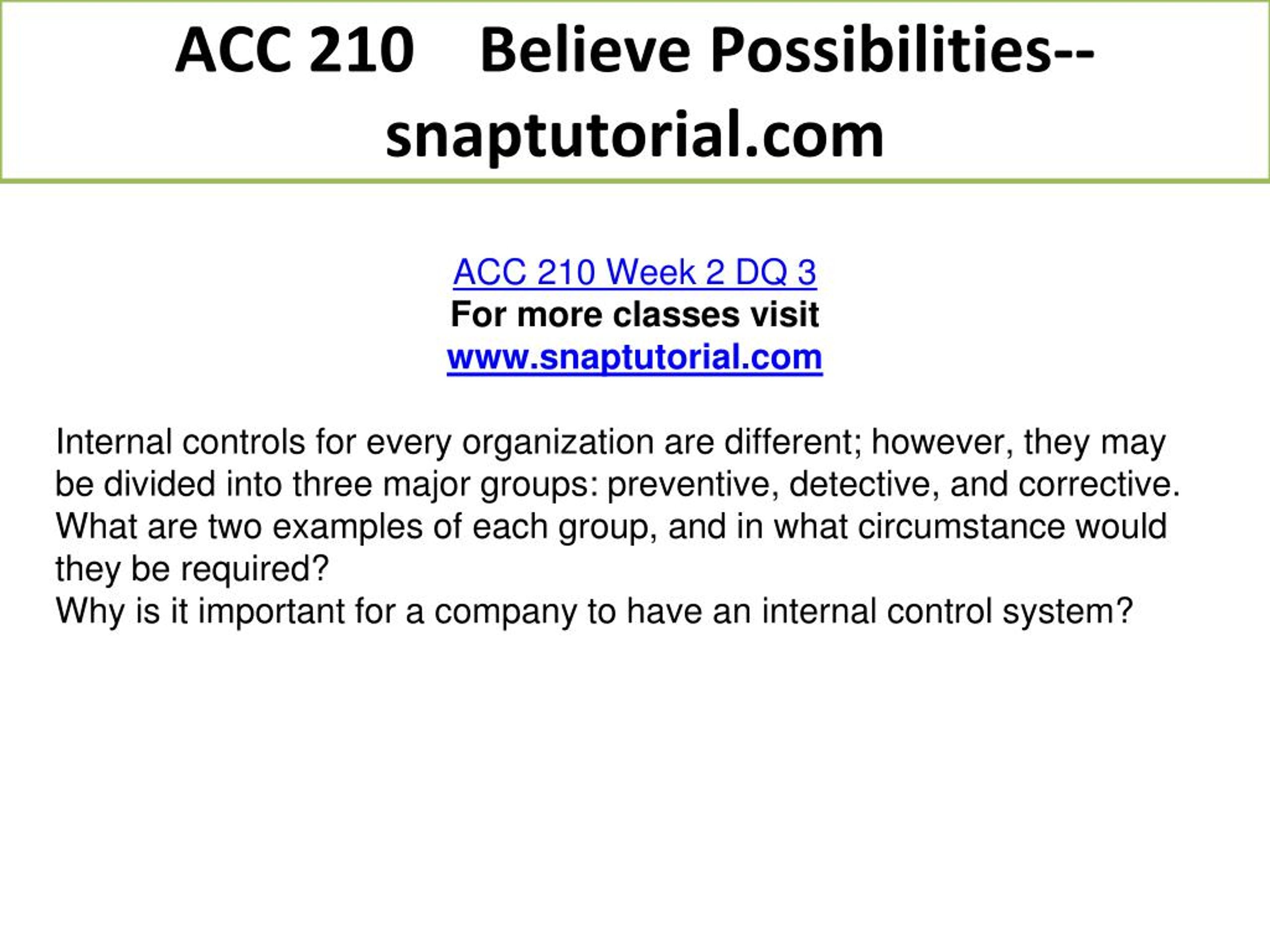 ACC 210 Believe Possibilities--snaptutorial.com

ACC 210 Week 2 DQ 3
For more classes visit
www.snaptutorial.com

Internal controls for every organization are different; however, they may be divided into three major groups: preventive, detective, and corrective. What are two examples of each group, and in what circumstance would they be required?
Why is it important for a company to have an internal control system?